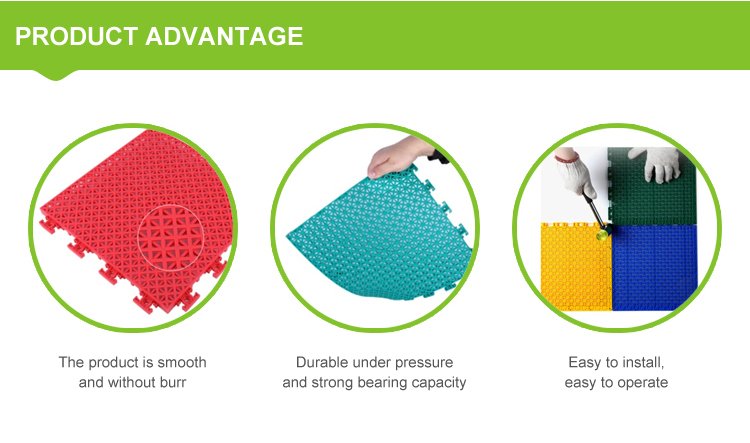 PRODUCT ADVANTAGE

The product is smooth and without burr

Durable under pressure and strong bearing capacity

Easy to install, easy to operate